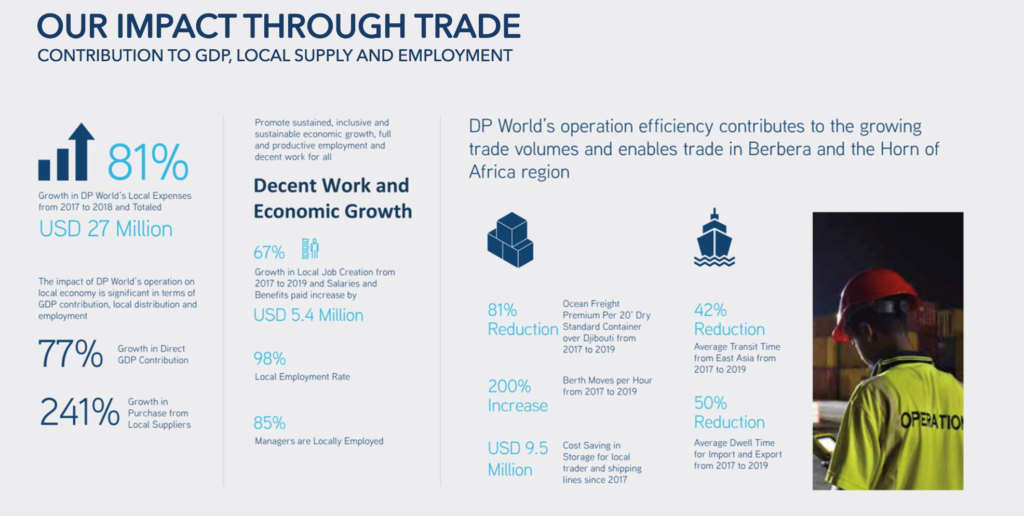 OUR IMPACT THROUGH TRADE
CONTRIBUTION TO GDP, LOCAL SUPPLY AND EMPLOYMENT

81%
Growth in DP World's Local Expenses from 2017 to 2018 and Totaled
USD 27 Million

The impact of DP World's operation on local economy is significant in terms of GDP contribution, local distribution and employment

77%
Growth in Direct GDP Contribution

241%
Growth in Purchase from Local Suppliers

Promote sustained, inclusive and sustainable economic growth, full and productive employment and decent work for all

Decent Work and Economic Growth

67%
Growth in Local Job Creation from 2017 to 2019 and Salaries and Benefits paid increase by
USD 5.4 Million

98%
Local Employment Rate

85%
Managers are Locally Employed

DP World's operation efficiency contributes to the growing trade volumes and enables trade in Berbera and the Horn of Africa region

81% Reduction
Ocean Freight Premium Per 20' Dry Standard Container over Djibouti from 2017 to 2019

200% Increase
Berth Moves per Hour from 2017 to 2019

USD 9.5 Million
Cost Saving in Storage for local trader and shipping lines since 2017

42% Reduction
Average Transit Time from East Asia from 2017 to 2019

50% Reduction
Average Dwell Time for Import and Export from 2017 to 2019

OPERATION